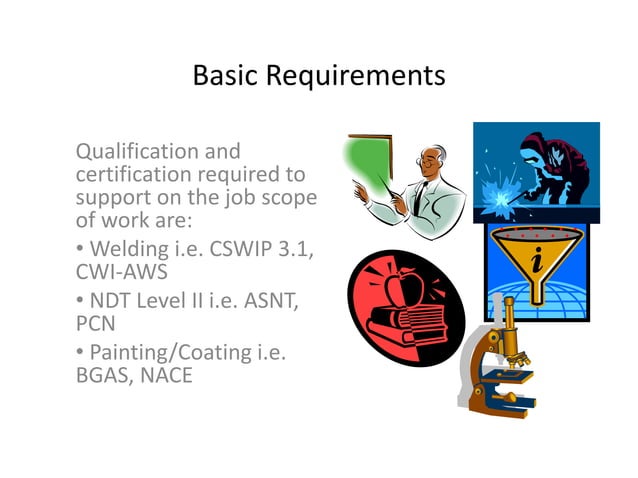 Basic Requirements

Qualification and certification required to support on the job scope of work are:

• Welding i.e. CSWIP 3.1, CWI-AWS

• NDT Level II i.e. ASNT, PCN

• Painting/Coating i.e. BGAS, NACE

i